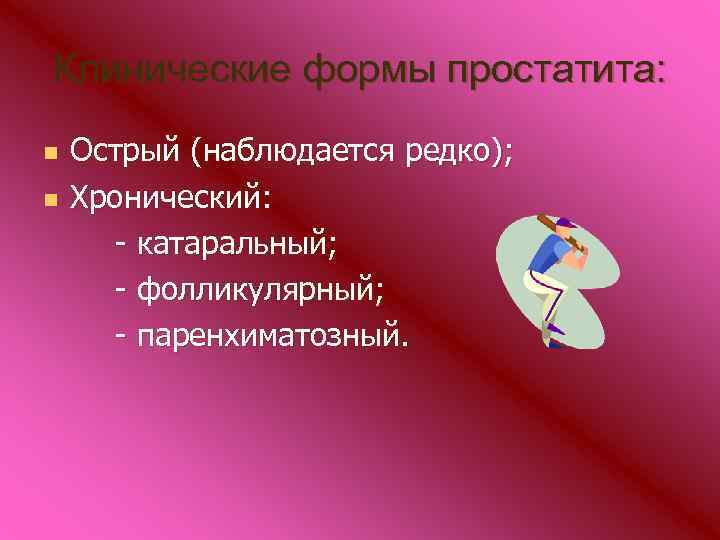 Клинические формы простатита:

Острый (наблюдается редко);

Хронический:

- катаральный;

- фолликулярный;

- паренхиматозный.